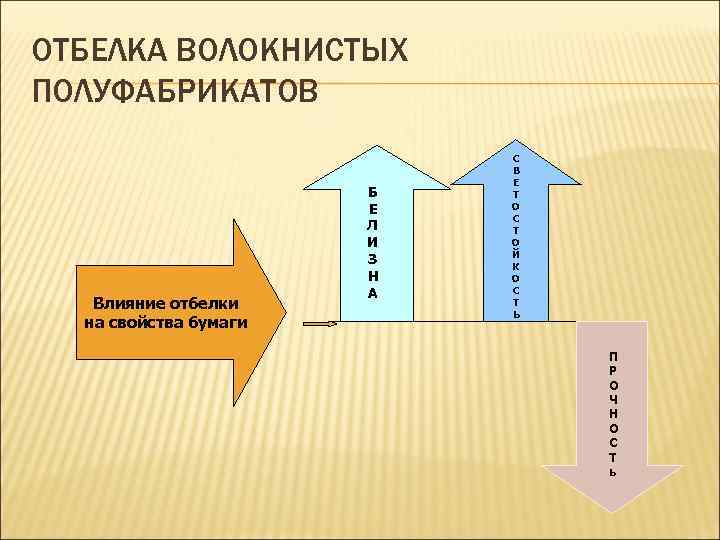 ОТБЕЛКА ВОЛОКНИСТЫХ ПОЛУФАБРИКАТОВ

Влияние отбелки на свойства бумаги

БЕЛИЗНА

СВЕТОСТОЙКОСТЬ

ПРОЧНОСТЬ